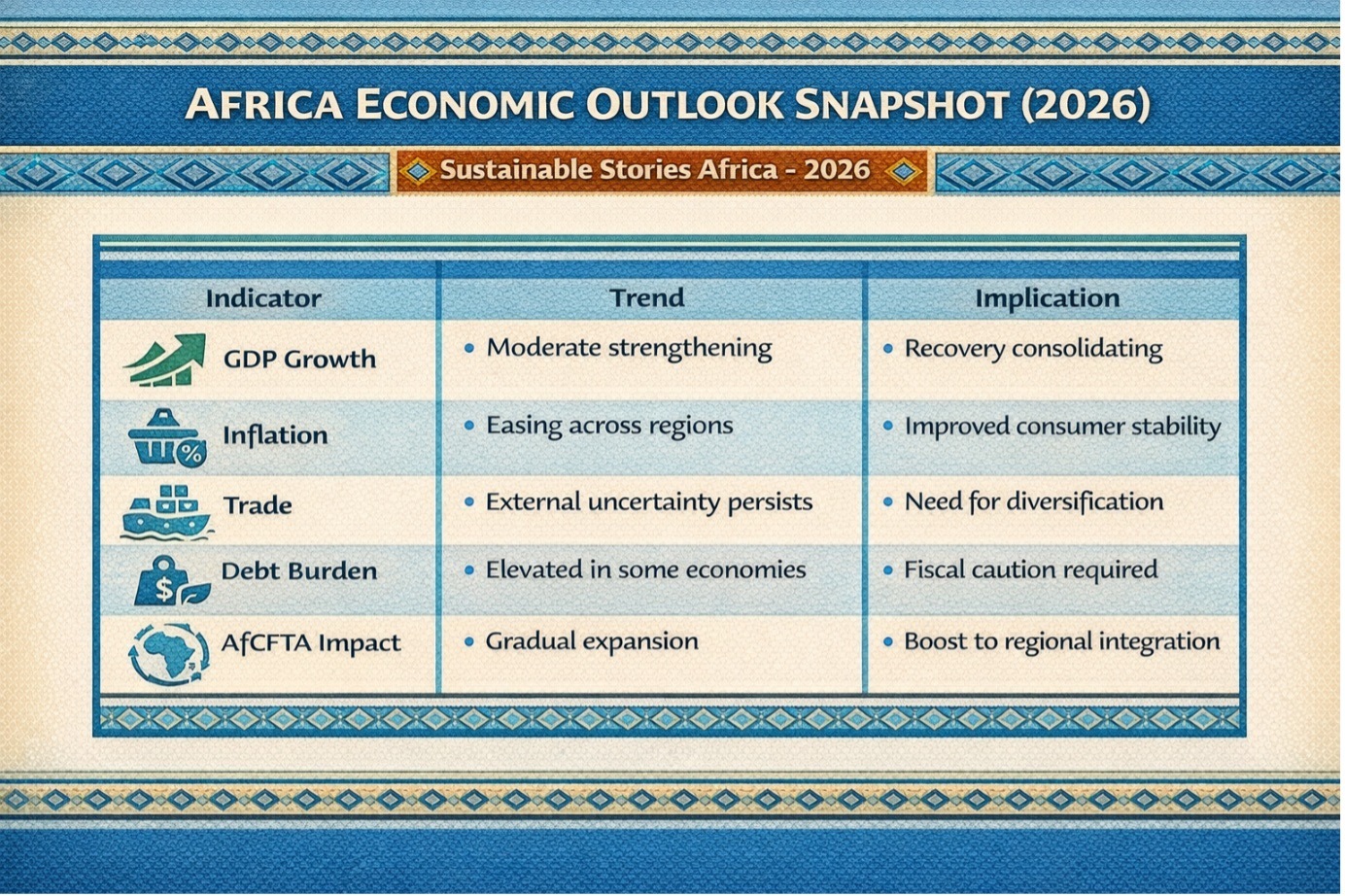 AFRICA ECONOMIC OUTLOOK SNAPSHOT (2026)

Sustainable Stories Africa - 2026

| Indicator | Trend | Implication |
|---|---|---|
| GDP Growth | • Moderate strengthening | • Recovery consolidating |
| Inflation | • Easing across regions | • Improved consumer stability |
| Trade | • External uncertainty persists | • Need for diversification |
| Debt Burden | • Elevated in some economies | • Fiscal caution required |
| AfCFTA Impact | • Gradual expansion | • Boost to regional integration |